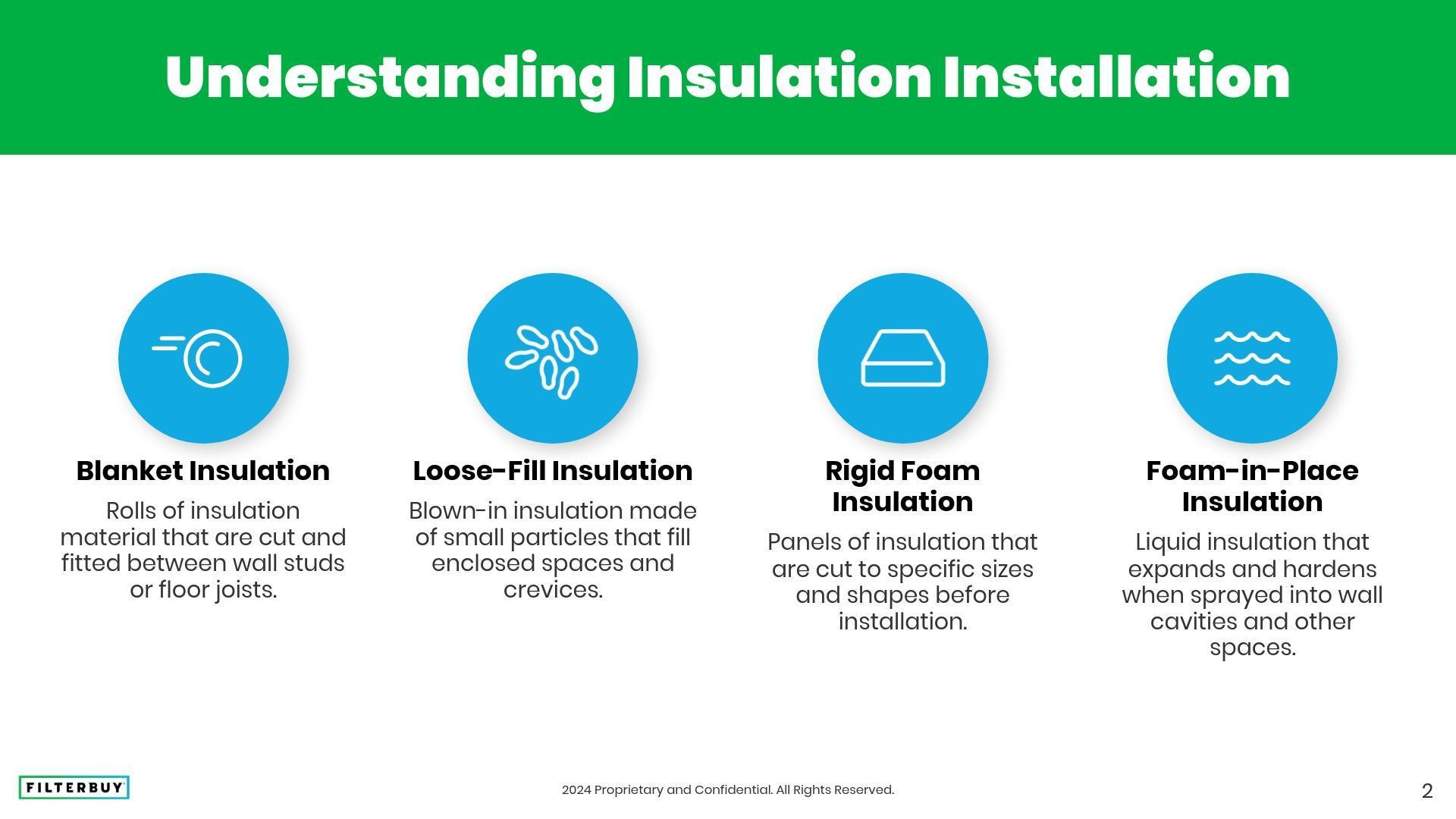 Understanding Insulation Installation

Blanket Insulation

Rolls of insulation material that are cut and fitted between wall studs or floor joists.

Loose-Fill Insulation

Blown-in insulation made of small particles that fill enclosed spaces and crevices.

Rigid Foam Insulation

Panels of insulation that are cut to specific sizes and shapes before installation.

Foam-in-Place Insulation

Liquid insulation that expands and hardens when sprayed into wall cavities and other spaces.

FILTERBUY

2024 Proprietary and Confidential. All Rights Reserved.

2